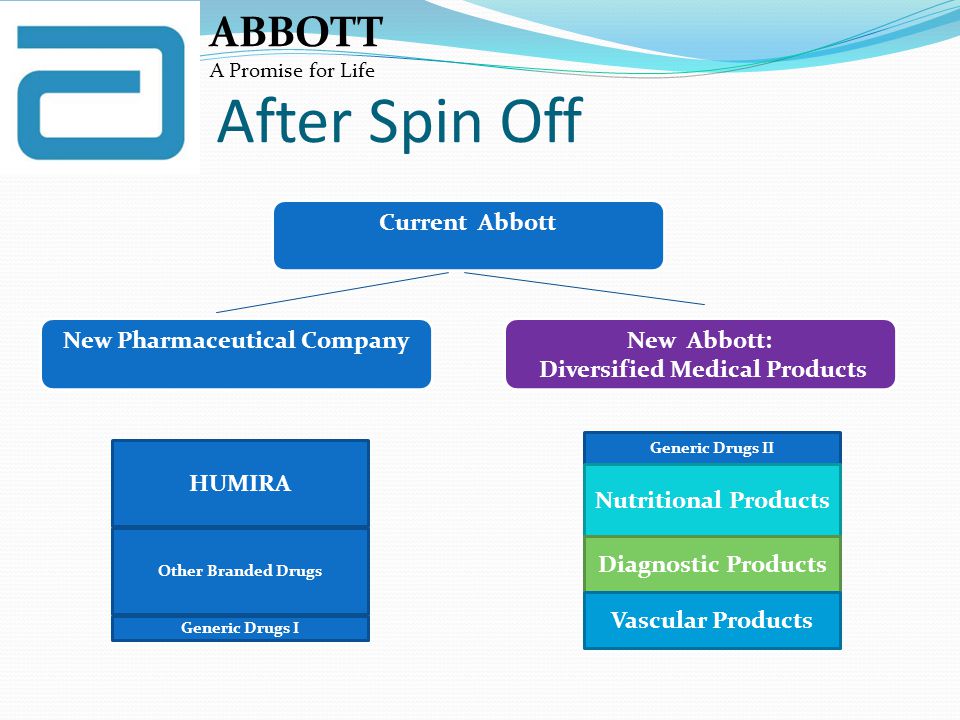 ABBOTT
A Promise for Life

After Spin Off

Current Abbott

New Pharmaceutical Company

New Abbott:
Diversified Medical Products

HUMIRA

Other Branded Drugs

Generic Drugs I

Generic Drugs II

Nutritional Products

Diagnostic Products

Vascular Products